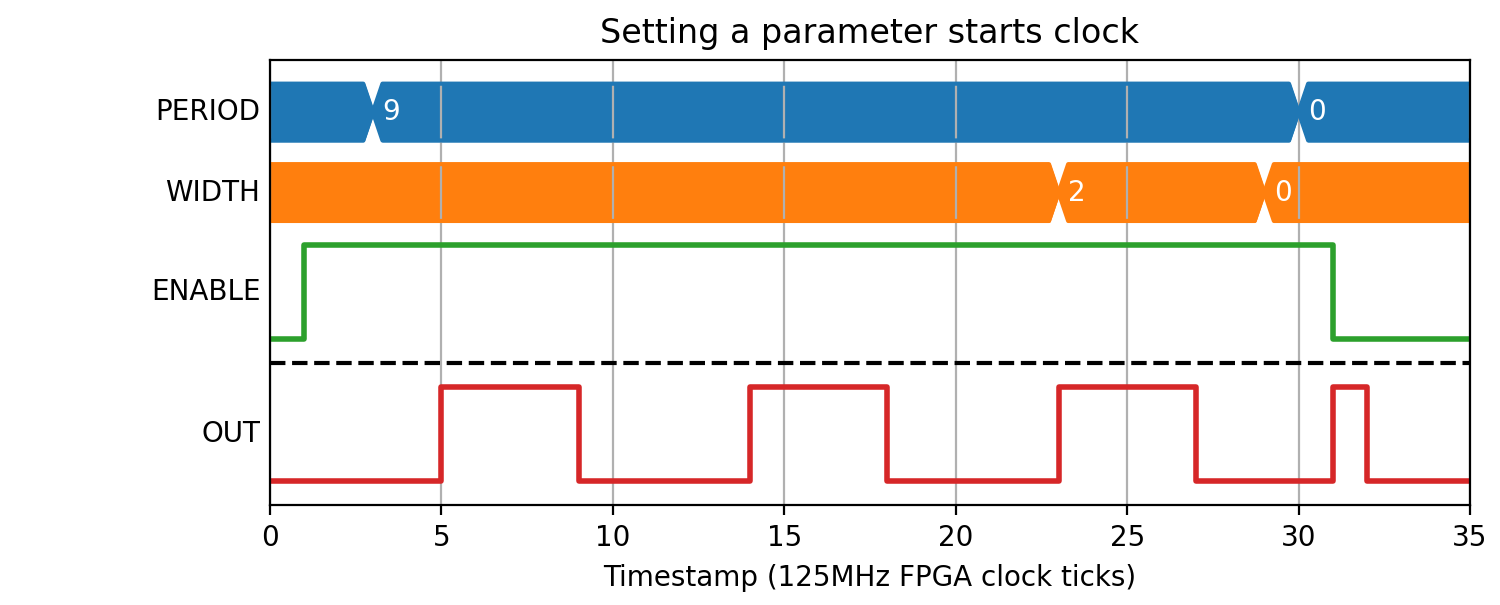 Setting a parameter starts clock

PERIOD
9
0

WIDTH
2
0

ENABLE

OUT

0 5 10 15 20 25 30 35

Timestamp (125MHz FPGA clock ticks)